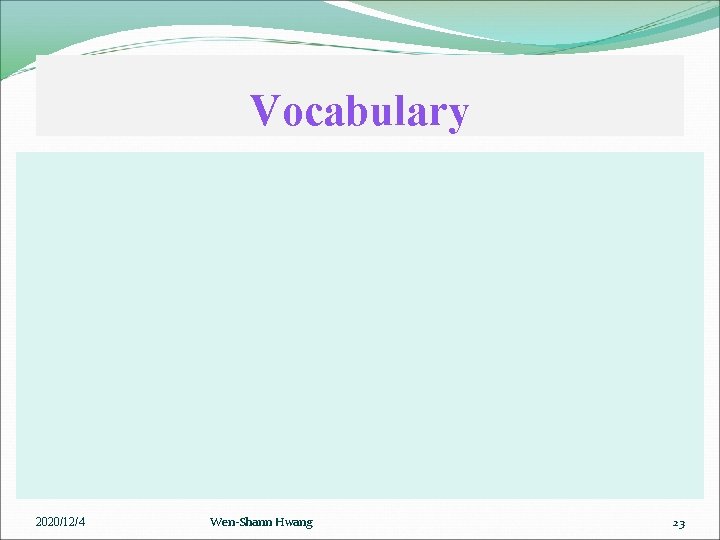 Vocabulary

2020/12/4

Wen-Shann Hwang

23